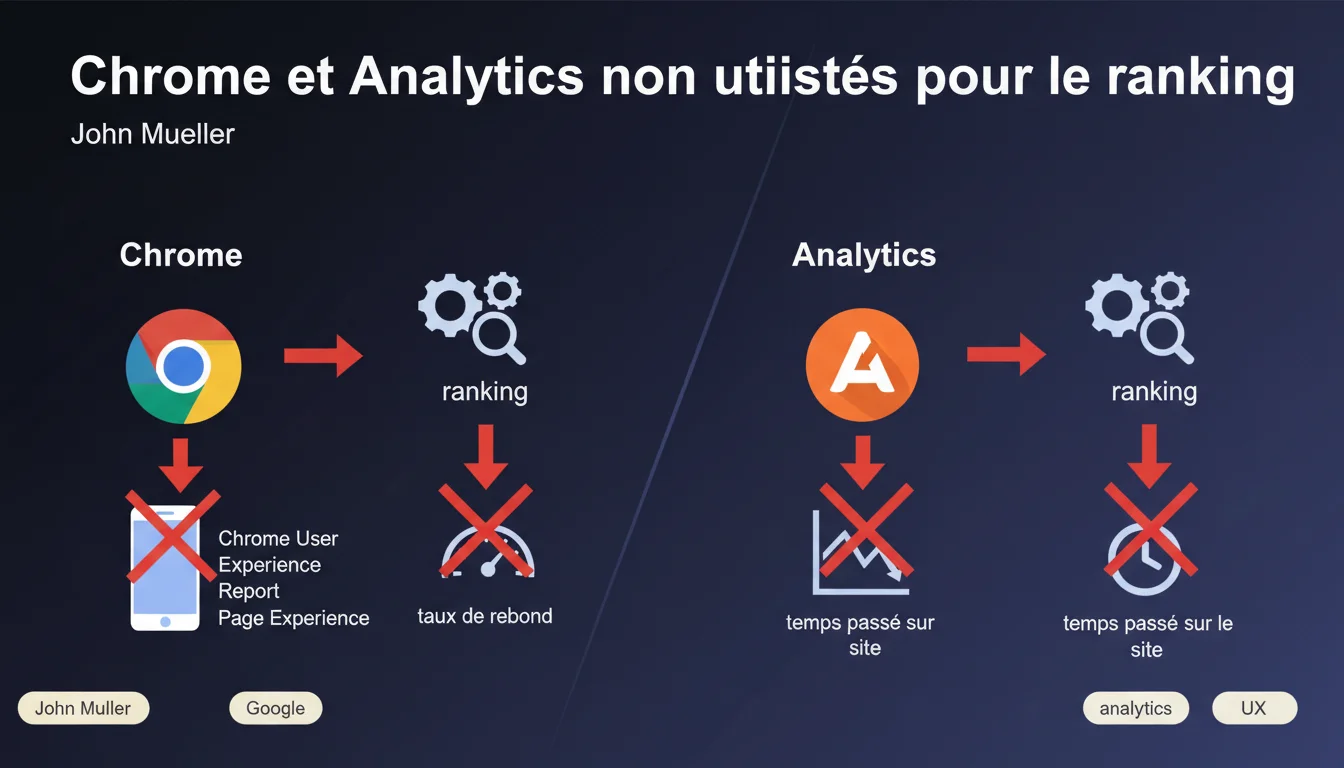 Chrome et Analytics non utiistés pour le ranking

John Mueller

Chrome

ranking

Chrome User Experience Report Page Experience

taux de rebond

Analytics

A

ranking

temps passé sur site

temps passé sur le site

John Muller

Google

analytics

UX